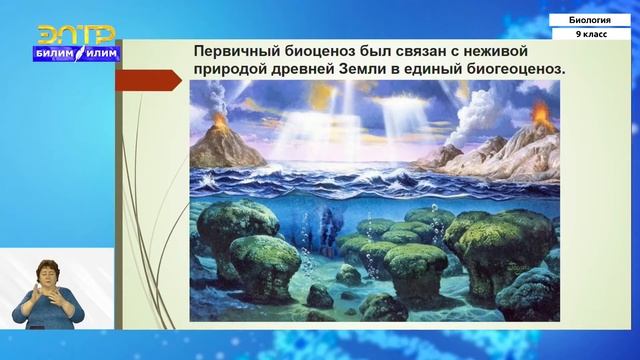 ЭЛТР
БИЛИМ ИЛИМ

Биология
9 класс

Первичный биоценоз был связан с неживой природой древней Земли в единый биогеоценоз.